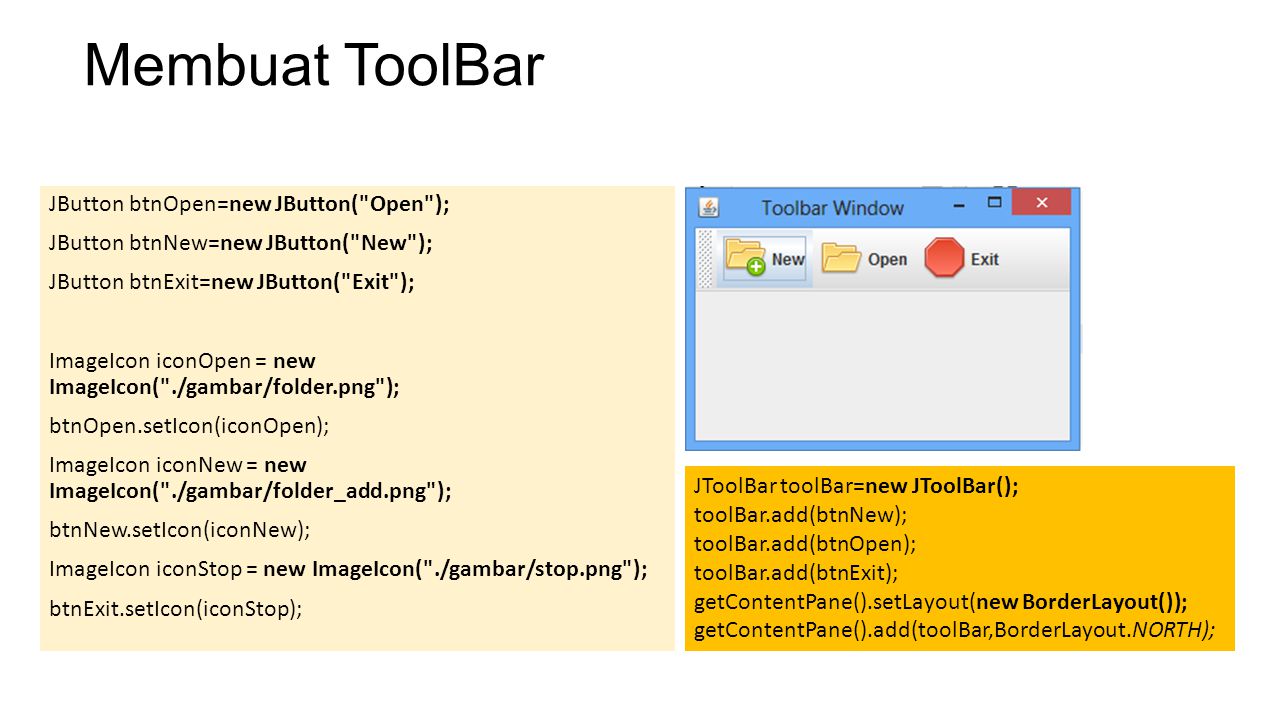 Membuat ToolBar

JButton btnOpen=new JButton("Open");

JButton btnNew=new JButton("New");

JButton btnExit=new JButton("Exit");

ImageIcon iconOpen = new ImageIcon("./gambar/folder.png");

btnOpen.setIcon(iconOpen);

ImageIcon iconNew = new ImageIcon("./gambar/folder_add.png");

btnNew.setIcon(iconNew);

ImageIcon iconStop = new ImageIcon("./gambar/stop.png");

btnExit.setIcon(iconStop);

Toolbar Window

New

Open

Exit

JToolBar toolBar=new JToolBar();
toolBar.add(btnNew);
toolBar.add(btnOpen);
toolBar.add(btnExit);
getContentPane().setLayout(new BorderLayout());
getContentPane().add(toolBar,BorderLayout.NORTH);